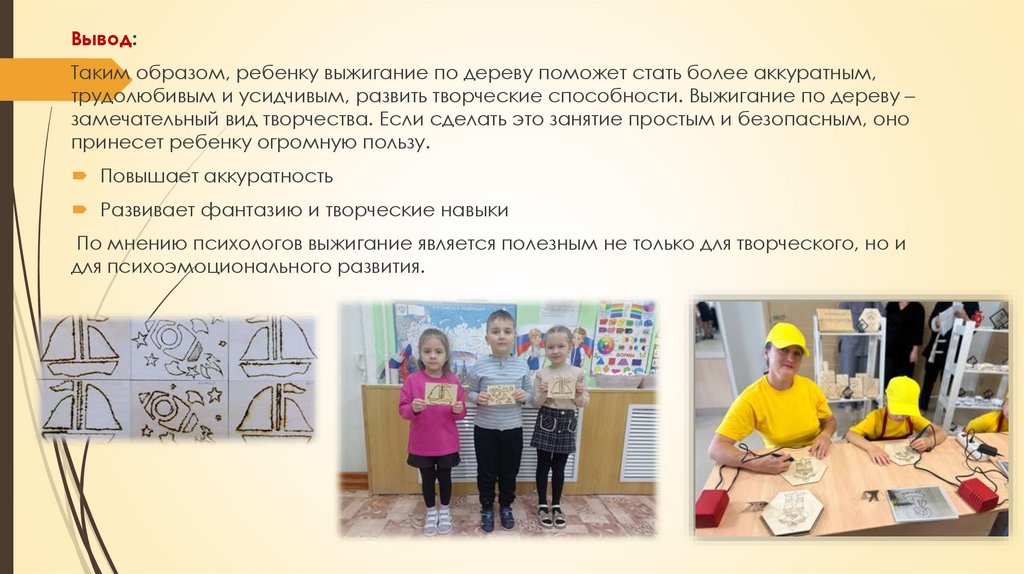 Вывод:

Таким образом, ребенку выжигание по дереву поможет стать более аккуратным, трудолюбивым и усидчивым, развить творческие способности. Выжигание по дереву – замечательный вид творчества. Если сделать это занятие простым и безопасным, оно принесет ребенку огромную пользу.

Повышает аккуратность

Развивает фантазию и творческие навыки

По мнению психологов выжигание является полезным не только для творческого, но и для психоэмоционального развития.